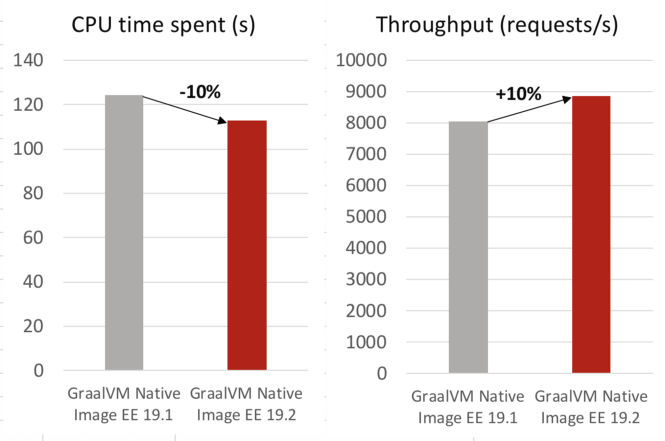 CPU time spent (s)

140
120
100
80
60
40
20
0

-10%

GraalVM Native Image EE 19.1
GraalVM Native Image EE 19.2

Throughput (requests/s)

10000
9000
8000
7000
6000
5000
4000
3000
2000
1000
0

+10%

GraalVM Native Image EE 19.1
GraalVM Native Image EE 19.2